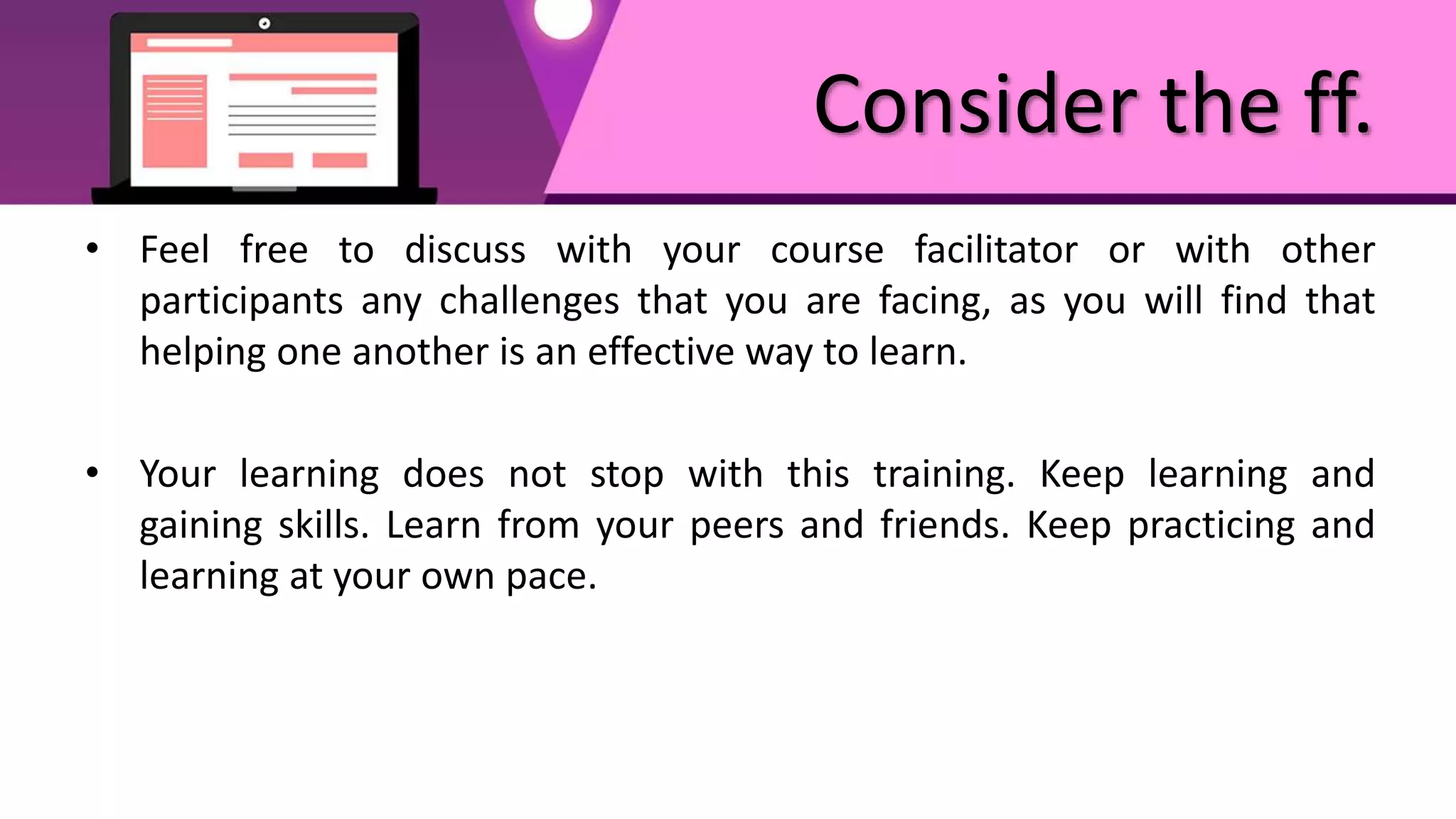 Consider the ff.

• Feel free to discuss with your course facilitator or with other participants any challenges that you are facing, as you will find that helping one another is an effective way to learn.

• Your learning does not stop with this training. Keep learning and gaining skills. Learn from your peers and friends. Keep practicing and learning at your own pace.